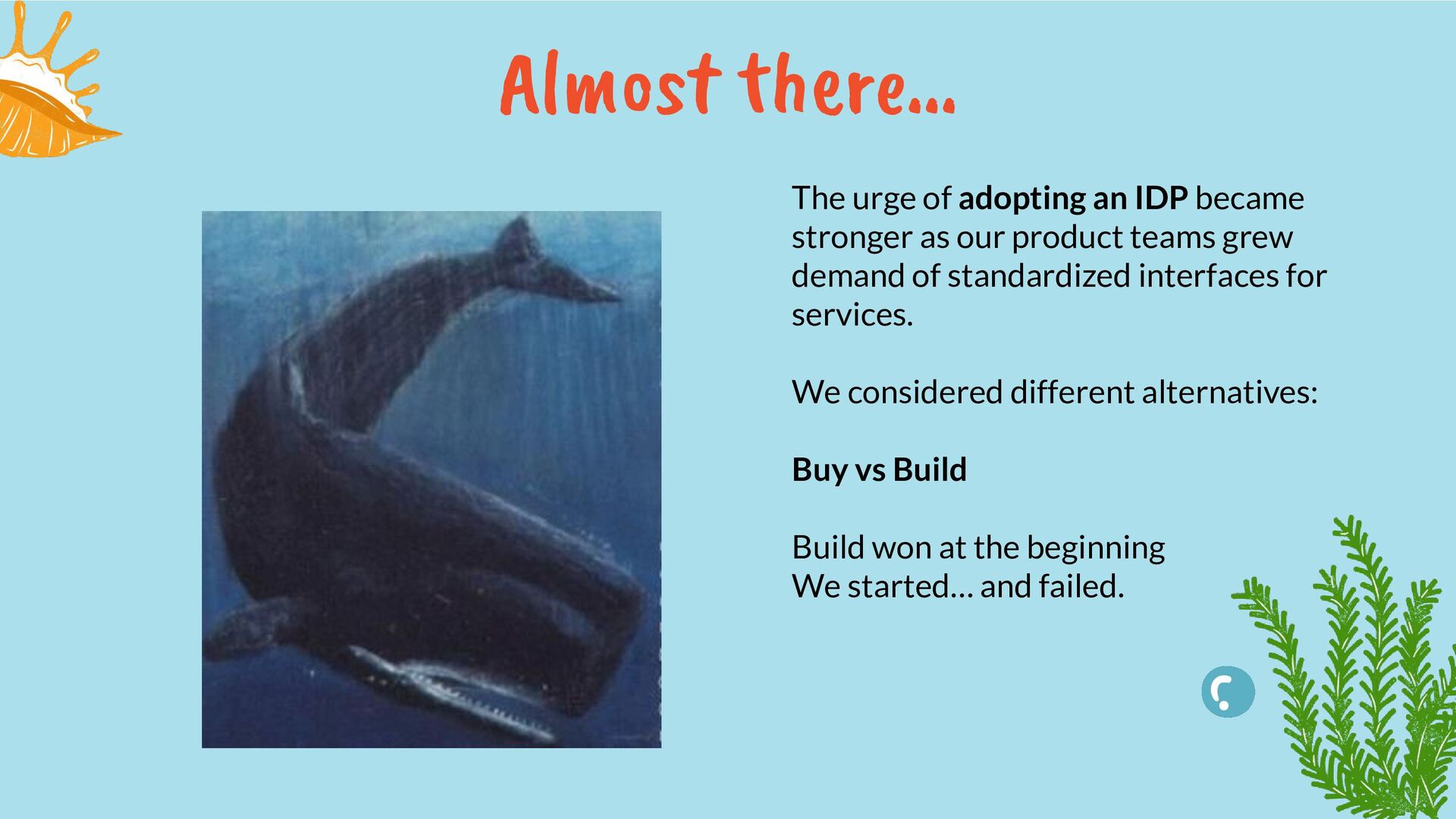 Almost there...

The urge of adopting an IDP became stronger as our product teams grew demand of standardized interfaces for services.

We considered different alternatives:

Buy vs Build

Build won at the beginning
We started... and failed.